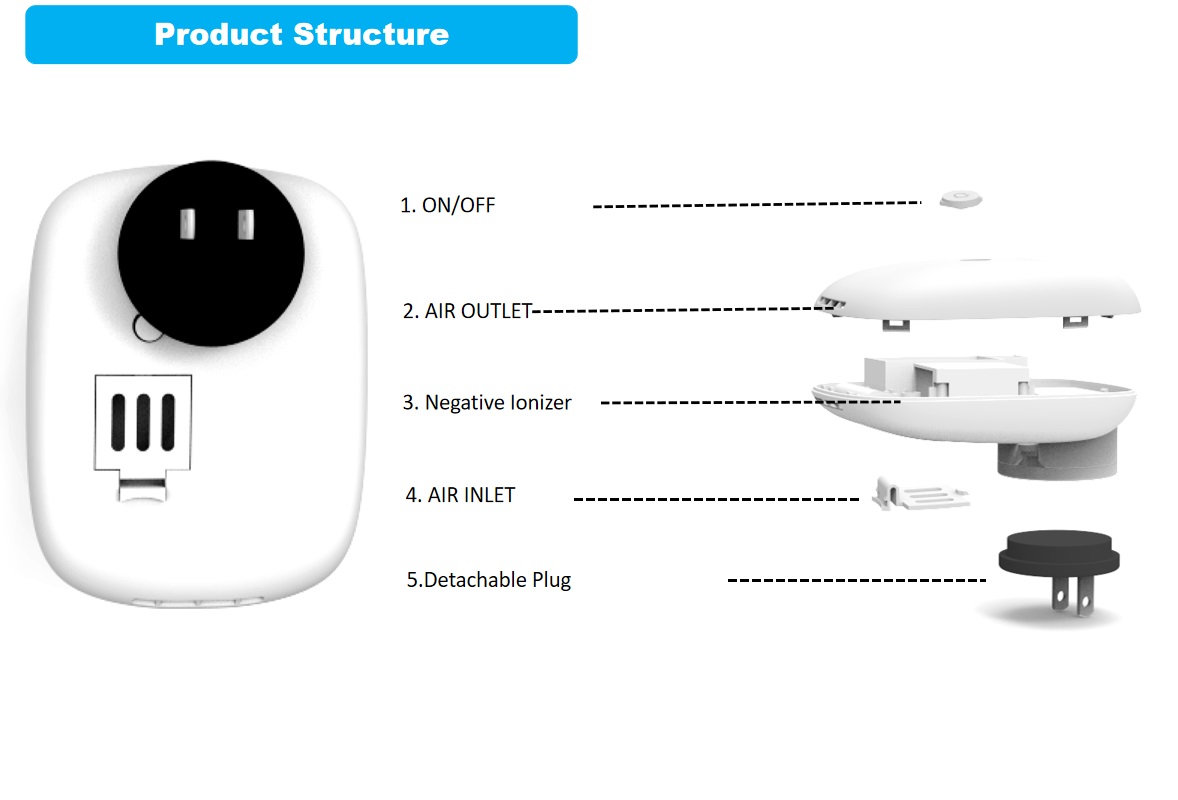 Product Structure

1. ON/OFF

2. AIR OUTLET

3. Negative Ionizer

4. AIR INLET

5.Detachable Plug